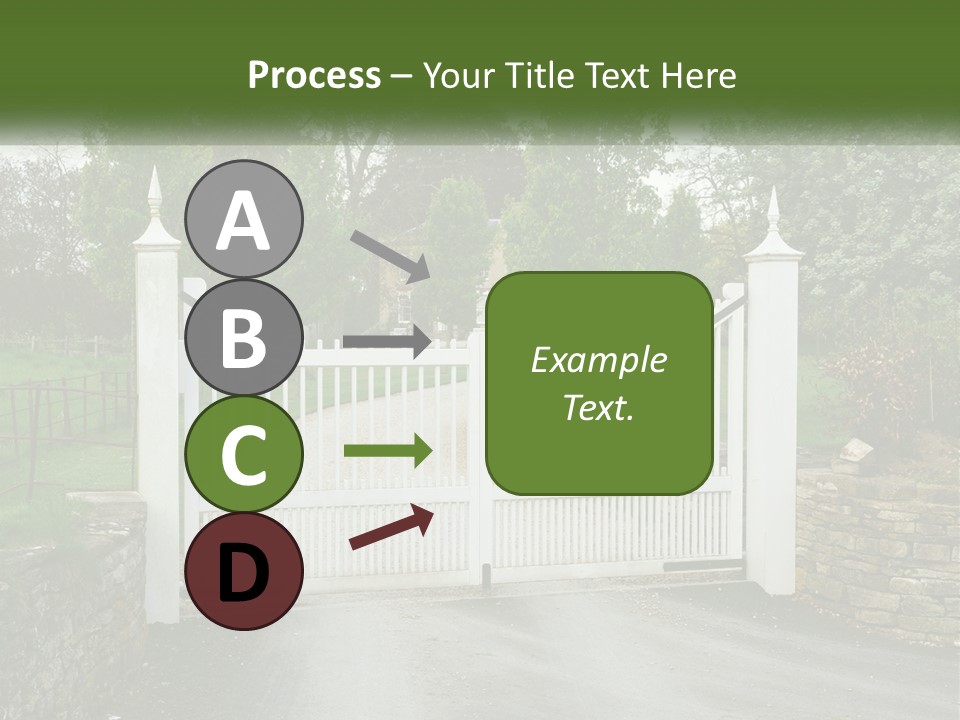 Process – Your Title Text Here

A

B

C

D

Example Text.